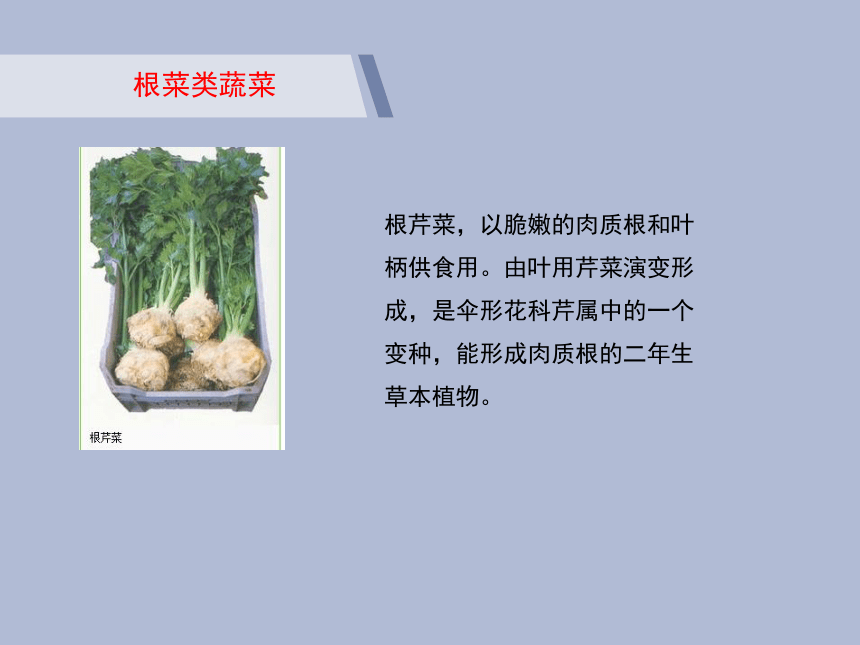 根菜类蔬菜

根芹菜

根芹菜，以脆嫩的肉质根和叶柄供食用。由叶用芹菜演变形成，是伞形花科芹属中的一个变种，能形成肉质根的二年生草本植物。